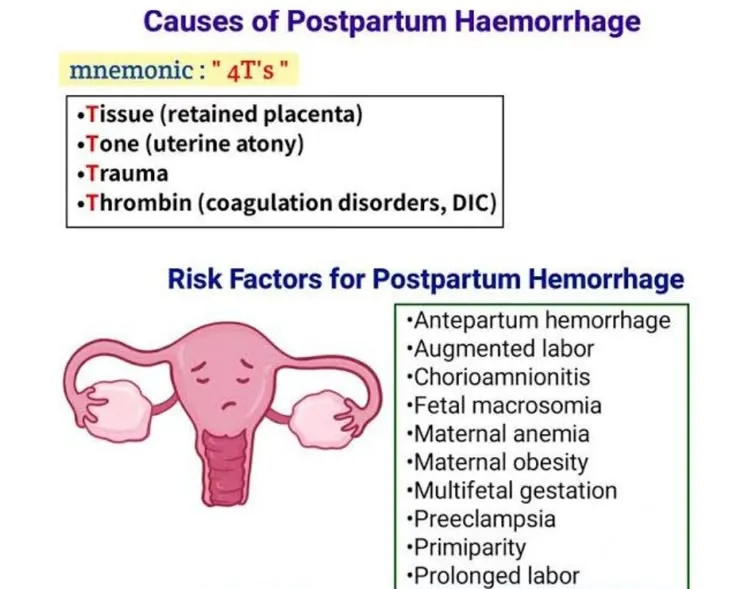 Causes of Postpartum Haemorrhage

mnemonic : " 4T's "

•Tissue (retained placenta)
•Tone (uterine atony)
•Trauma
•Thrombin (coagulation disorders, DIC)

Risk Factors for Postpartum Hemorrhage

•Antepartum hemorrhage
•Augmented labor
•Chorioamnionitis
•Fetal macrosomia
•Maternal anemia
•Maternal obesity
•Multifetal gestation
•Preeclampsia
•Primiparity
•Prolonged labor